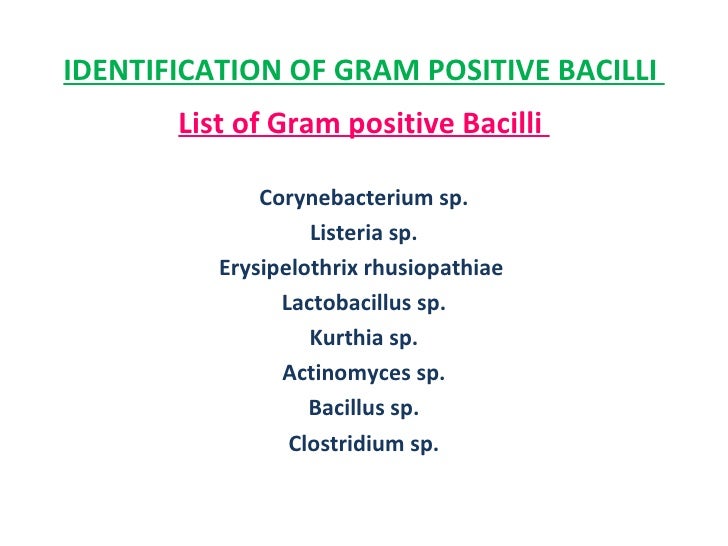 IDENTIFICATION OF GRAM POSITIVE BACILLI

List of Gram positive Bacilli

Corynebacterium sp.
Listeria sp.
Erysipelothrix rhusiopathiae
Lactobacillus sp.
Kurthia sp.
Actinomyces sp.
Bacillus sp.
Clostridium sp.